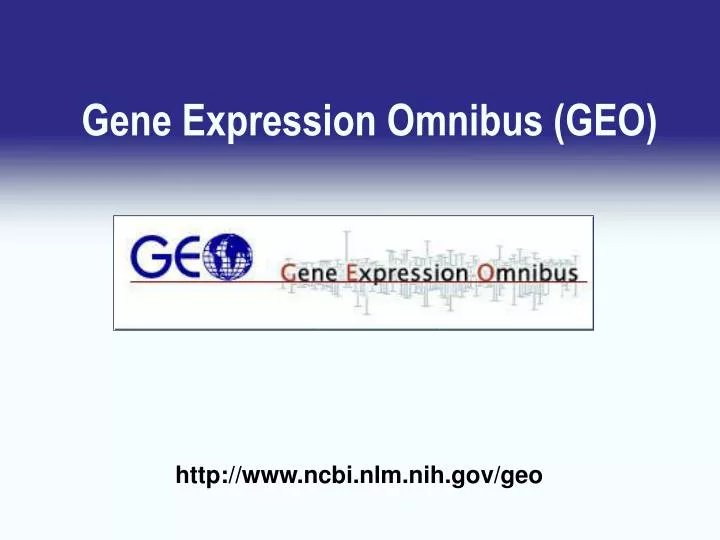 Gene Expression Omnibus (GEO)

GEO

Gene Expression Omnibus

http://www.ncbi.nlm.nih.gov/geo